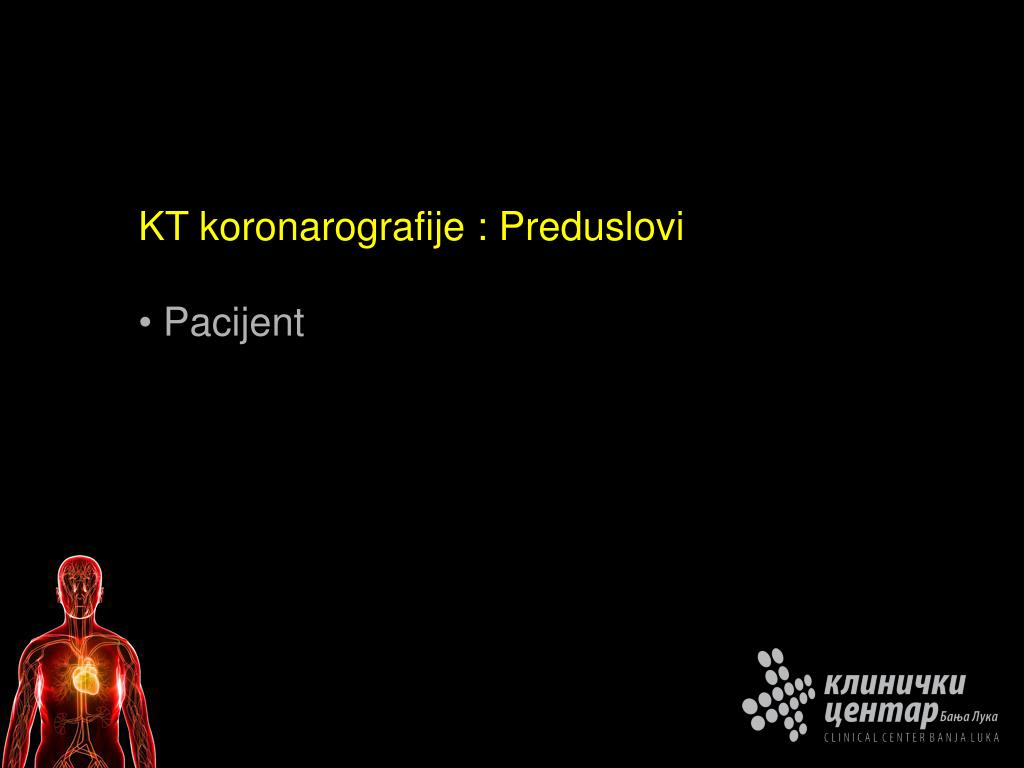 KT koronarografije : Preduslovi

• Pacijent

клинички центар Бања Лука
CLINICAL CENTER BANJA LUKA